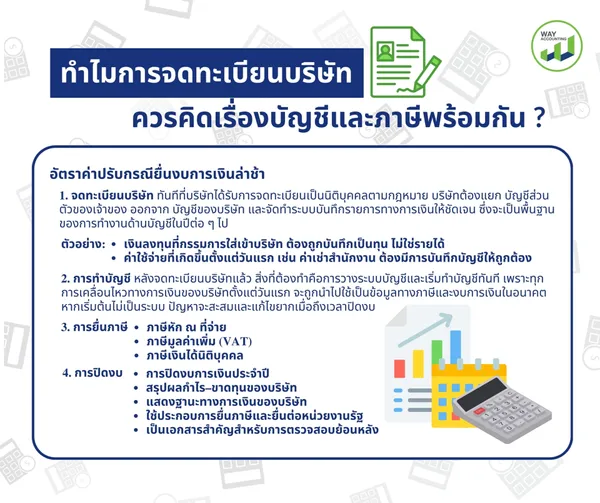 WAY ACCOUNTING

ทำไมการจดทะเบียนบริษัท

ควรคิดเรื่องบัญชีและภาษีพร้อมกัน ?

อัตราค่าปรับกรณียื่นงบการเงินล่าช้า

1. จดทะเบียนบริษัท ทันทีที่บริษัทได้รับการจดทะเบียนเป็นนิติบุคคลตามกฎหมาย บริษัทต้องแยก บัญชีส่วนตัวของเจ้าของ ออกจาก บัญชีของบริษัท และจัดทำระบบบันทึกรายการทางการเงินให้ชัดเจน ซึ่งจะเป็นพื้นฐานของการทำงานด้านบัญชีในปีต่อ ๆ ไป

ตัวอย่าง: • เงินลงทุนที่กรรมการใส่เข้าบริษัท ต้องถูกบันทึกเป็นทุน ไม่ใช่รายได้
• ค่าใช้จ่ายที่เกิดขึ้นตั้งแต่วันแรก เช่น ค่าเช่าสำนักงาน ต้องมีการบันทึกบัญชีให้ถูกต้อง

2. การทำบัญชี หลังจดทะเบียนบริษัทแล้ว สิ่งที่ต้องทำคือการวางระบบบัญชีและเริ่มทำบัญชีทันที เพราะทุกการเคลื่อนไหวทางการเงินของบริษัทตั้งแต่วันแรก จะถูกนำไปใช้เป็นข้อมูลทางภาษีและงบการเงินในอนาคต หากเริ่มต้นไม่เป็นระบบ ปัญหาจะสะสมและแก้ไขยากเมื่อถึงเวลาปิดงบ

3. การยื่นภาษี • ภาษีหัก ณ ที่จ่าย
• ภาษีมูลค่าเพิ่ม (VAT)
• ภาษีเงินได้นิติบุคคล

4. การปิดงบ • การปิดงบการเงินประจำปี
• สรุปผลกำไร–ขาดทุนของบริษัท
• แสดงฐานะทางการเงินของบริษัท
• ใช้ประกอบการยื่นภาษีและยื่นต่อหน่วยงานรัฐ
• เป็นเอกสารสำคัญสำหรับการตรวจสอบย้อนหลัง